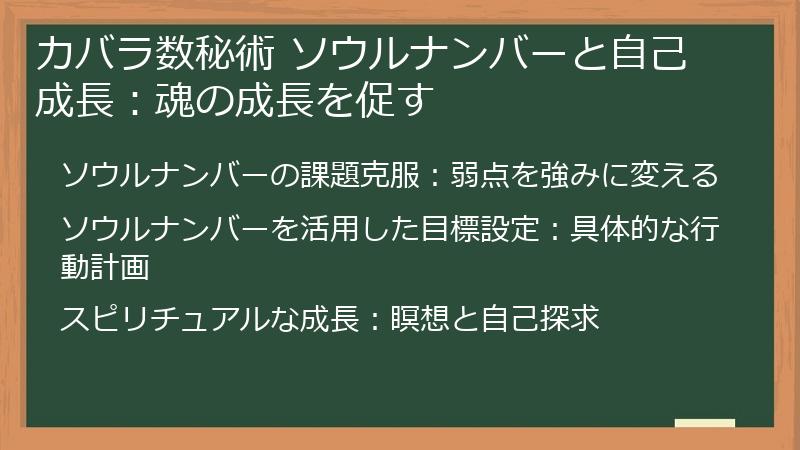 カバラ数秘術 ソウルナンバーと自己成長：魂の成長を促す

ソウルナンバーの課題克服：弱点を強みに変える

ソウルナンバーを活用した目標設定：具体的な行動計画

スピリチュアルな成長：瞑想と自己探求